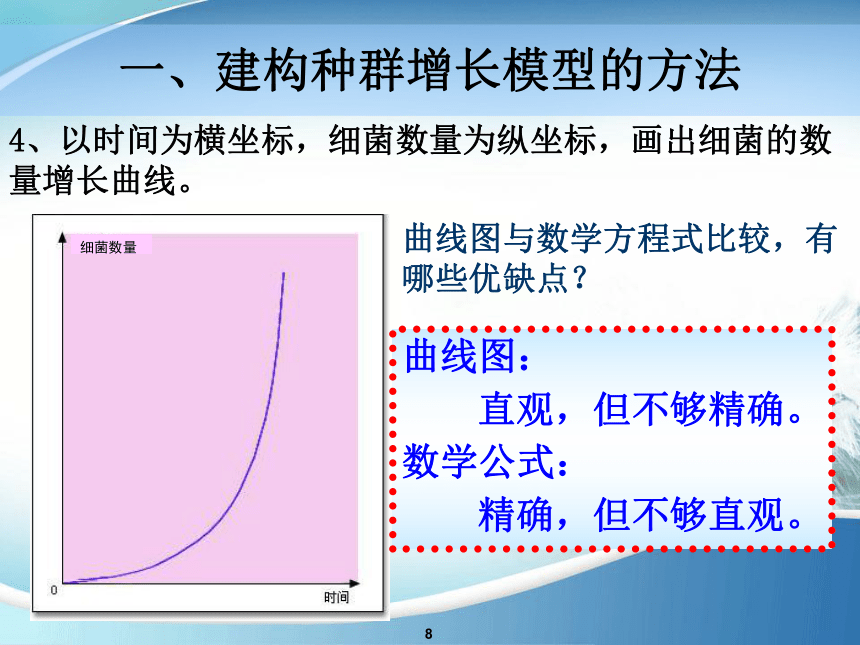 一、建构种群增长模型的方法

4、以时间为横坐标，细菌数量为纵坐标，画出细菌的数量增长曲线。

细菌数量

0

时间

曲线图与数学方程式比较，有哪些优缺点？

曲线图：
直观，但不够精确。
数学公式：
精确，但不够直观。

8